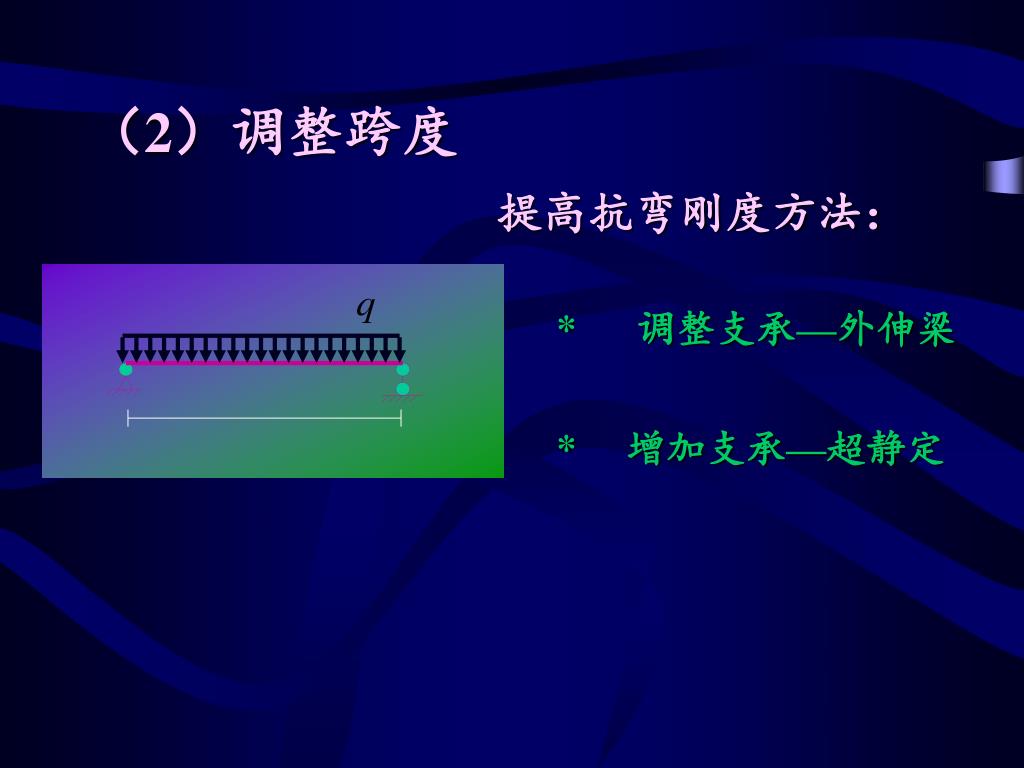 （2）调整跨度

提高抗弯刚度方法：

$q$

\* 调整支承—外伸梁

\* 增加支承—超静定